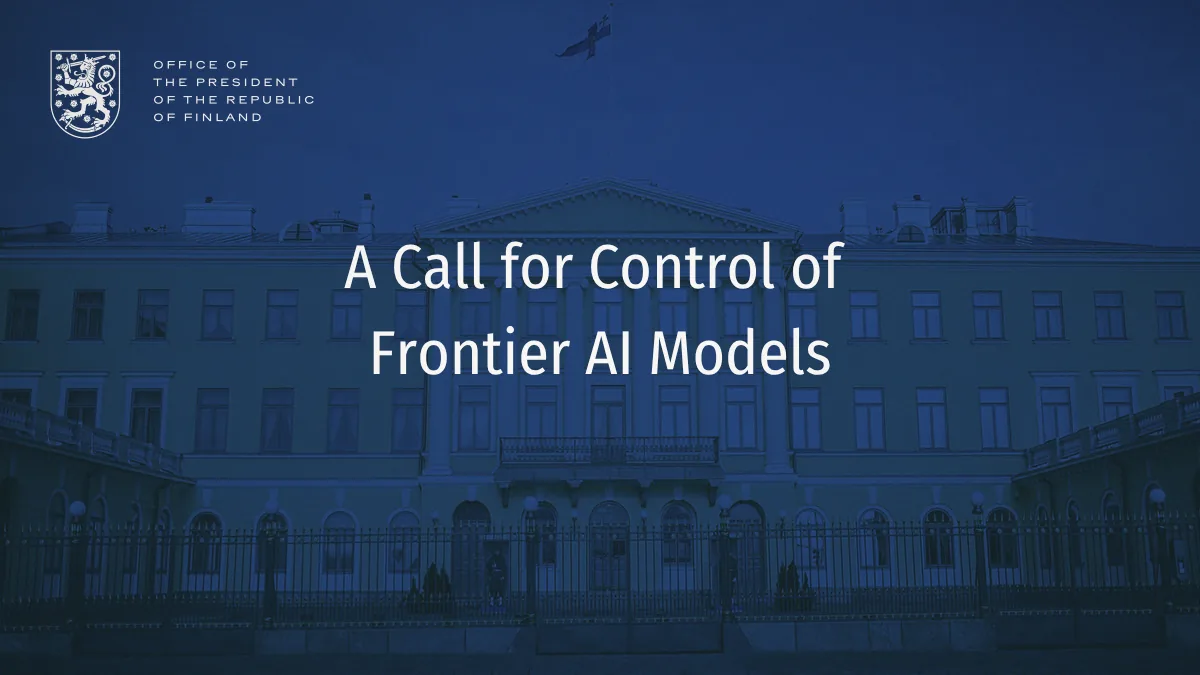 OFFICE OF
THE PRESIDENT
OF THE REPUBLIC
OF FINLAND

A Call for Control of Frontier AI Models